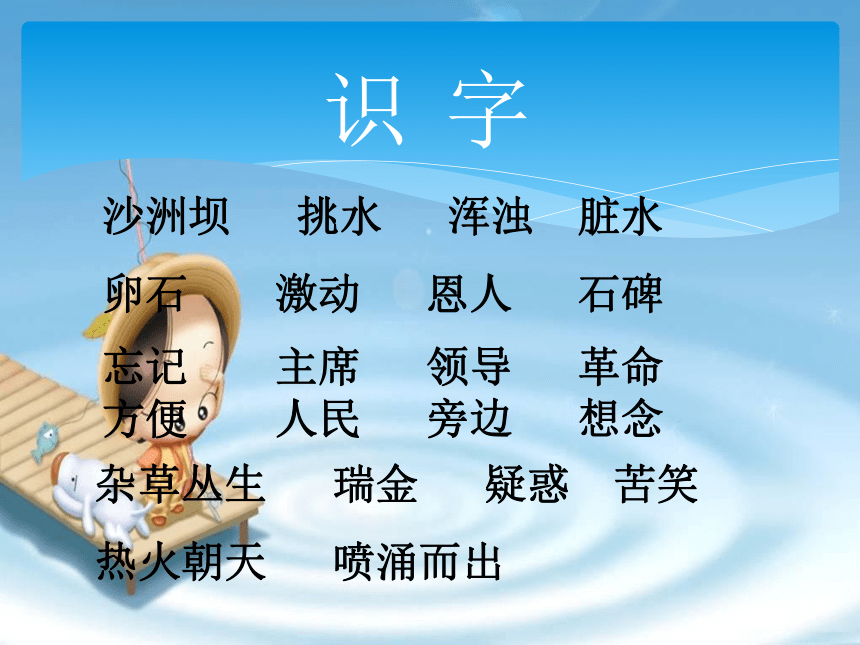 识 字

沙洲坝 挑水 浑浊 脏水

卵石 激动 恩人 石碑

忘记 主席 领导 革命

方便 人民 旁边 想念

杂草丛生 瑞金 疑惑 苦笑

热火朝天 喷涌而出